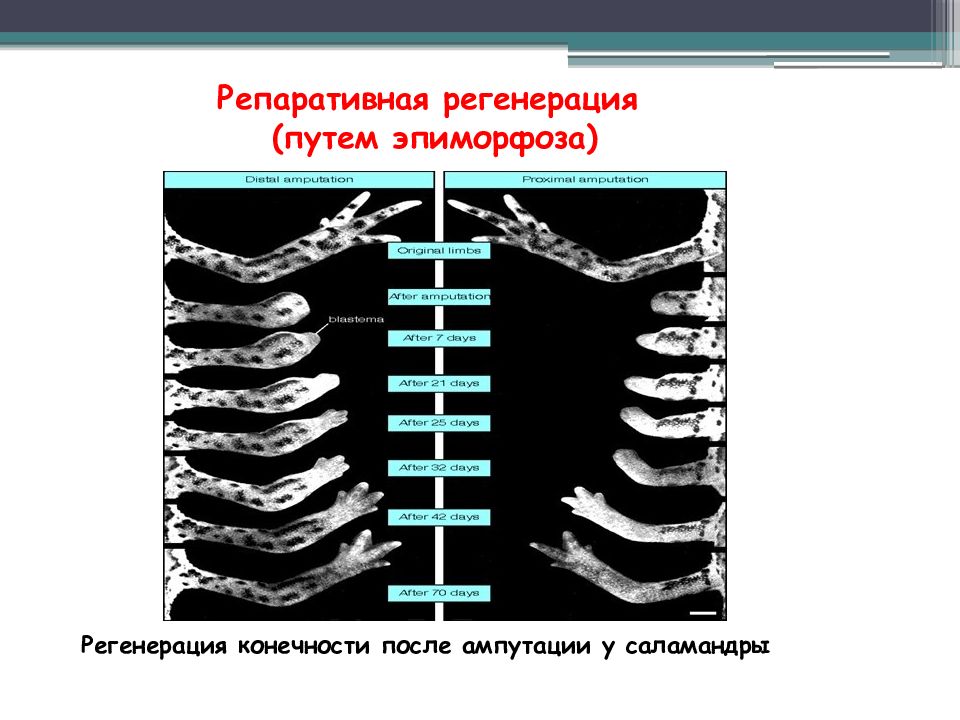 Репаративная регенерация
(путем эпиморфоза)

Distal amputation

Proximal amputation

Original limbs

After amputation

blastema

After 7 days

After 21 days

After 25 days

After 32 days

After 42 days

After 70 days

Регенерация конечности после ампутации у саламандры